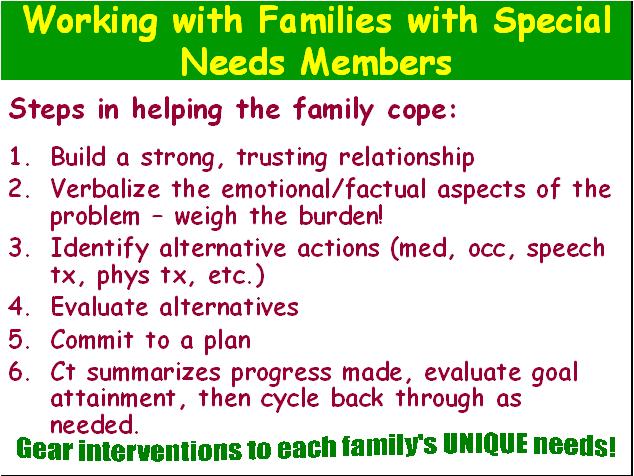 Working with Families with Special Needs Members

Steps in helping the family cope:

1. Build a strong, trusting relationship
2. Verbalize the emotional/factual aspects of the problem – weigh the burden!
3. Identify alternative actions (med, occ, speech tx, phys tx, etc.)
4. Evaluate alternatives
5. Commit to a plan
6. Ct summarizes progress made, evaluate goal attainment, then cycle back through as needed.

Gear interventions to each family's UNIQUE needs!